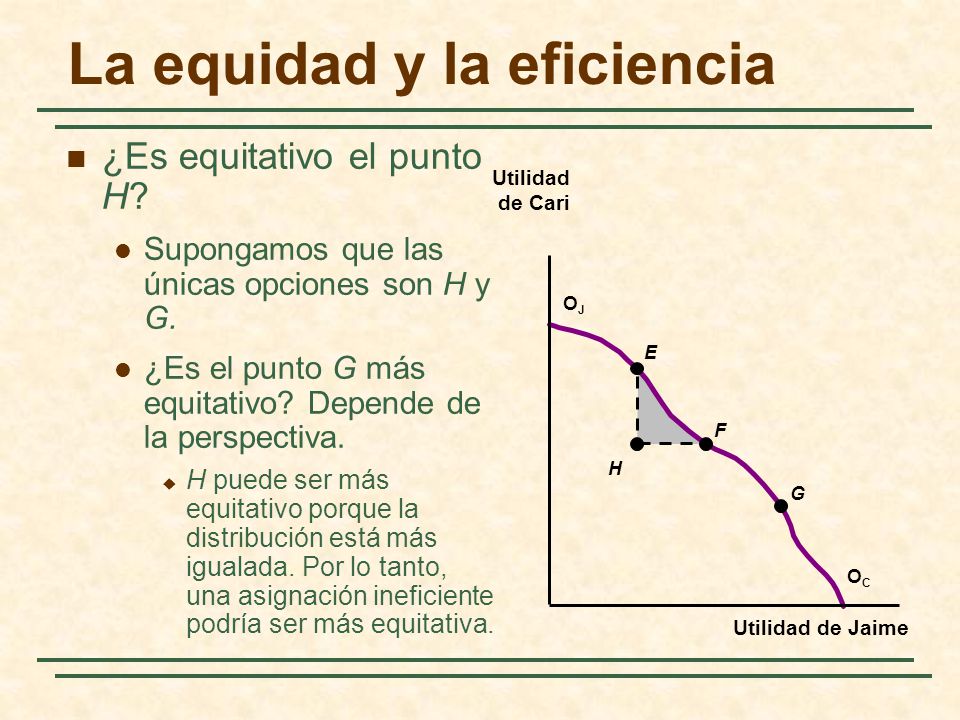 La equidad y la eficiencia

¿Es equitativo el punto H?

Supongamos que las únicas opciones son H y G.

¿Es el punto G más equitativo? Depende de la perspectiva.

H puede ser más equitativo porque la distribución está más igualada. Por lo tanto, una asignación ineficiente podría ser más equitativa.

Utilidad de Cari

$O_J$

E

F

H

G

$O_C$

Utilidad de Jaime